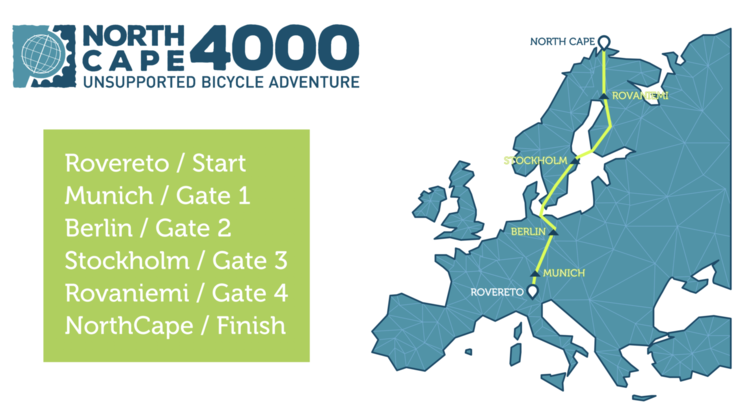 NORTH CAPE 4000
UNSUPPORTED BICYCLE ADVENTURE

Rovereto / Start
Munich / Gate 1
Berlin / Gate 2
Stockholm / Gate 3
Rovaniemi / Gate 4
NorthCape / Finish

NORTH CAPE
ROVANIEMI
STOCKHOLM
BERLIN
MUNICH
ROVERETO